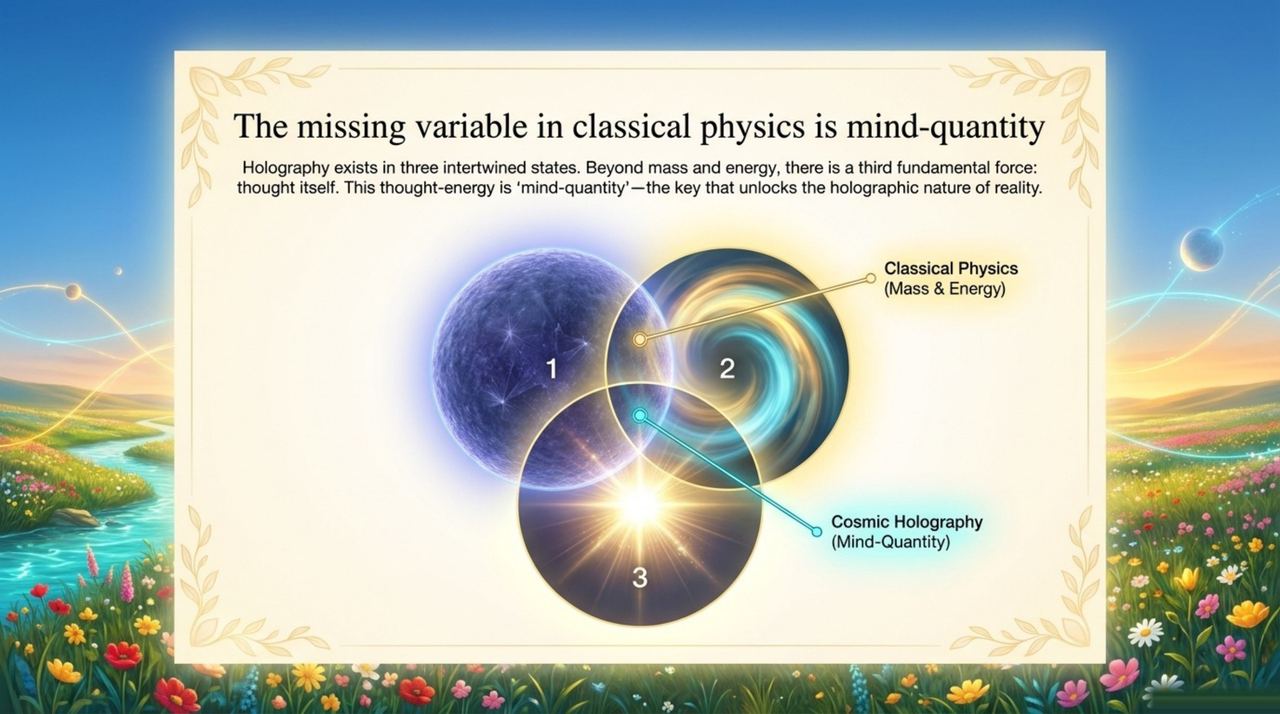 The missing variable in classical physics is mind-quantity

Holography exists in three intertwined states. Beyond mass and energy, there is a third fundamental force: thought itself. This thought-energy is 'mind-quantity'—the key that unlocks the holographic nature of reality.

1

2

3

Classical Physics
(Mass & Energy)

Cosmic Holography
(Mind-Quantity)